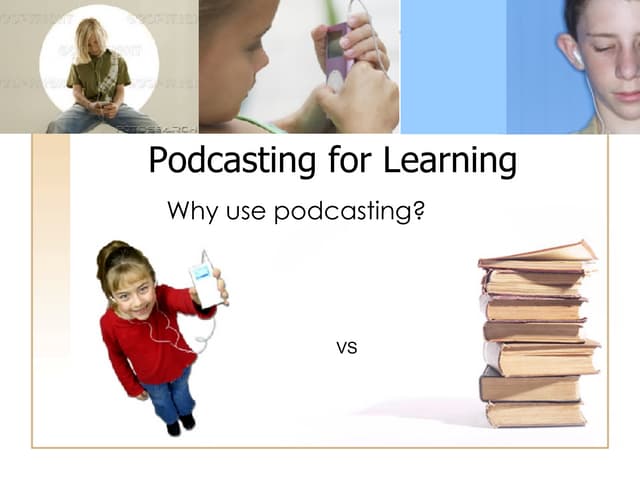 Podcasting for Learning

Why use podcasting?

vs